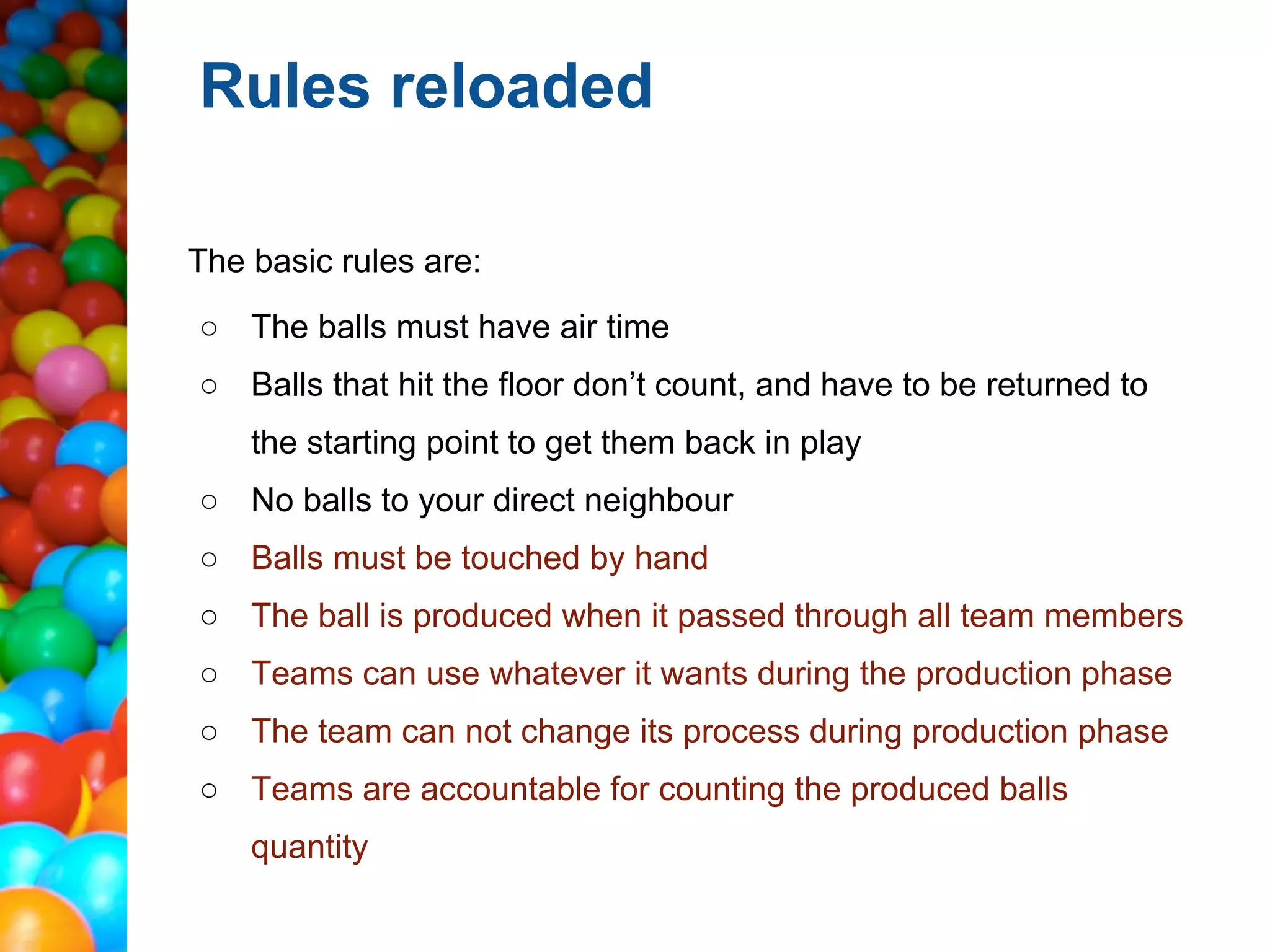 Rules reloaded

The basic rules are:

○ The balls must have air time
○ Balls that hit the floor don’t count, and have to be returned to the starting point to get them back in play
○ No balls to your direct neighbour
○ Balls must be touched by hand
○ The ball is produced when it passed through all team members
○ Teams can use whatever it wants during the production phase
○ The team can not change its process during production phase
○ Teams are accountable for counting the produced balls quantity